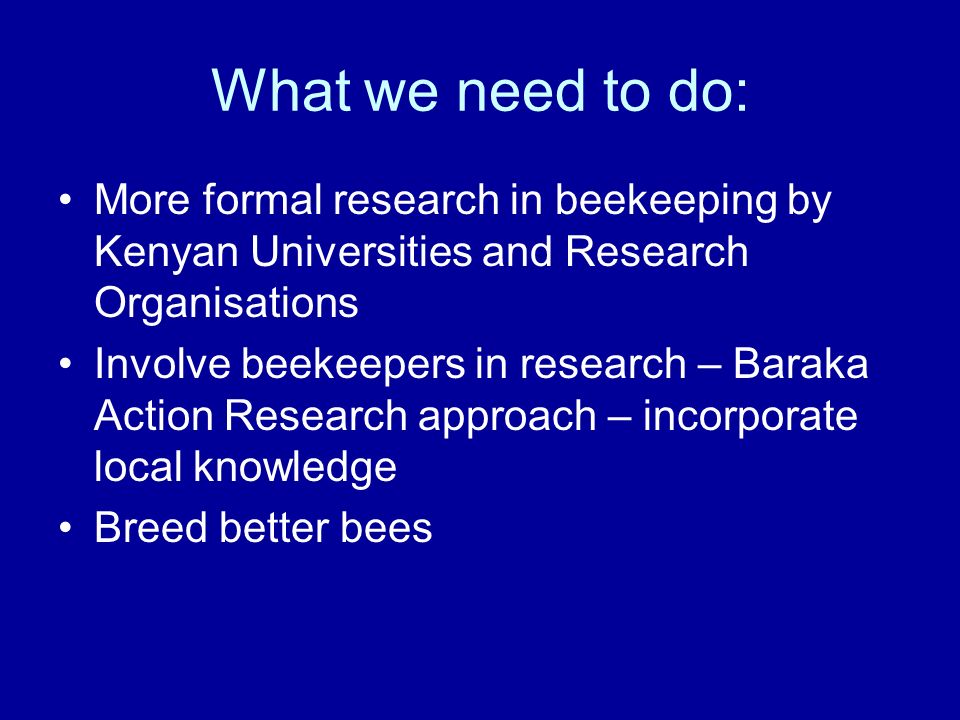 What we need to do:

• More formal research in beekeeping by Kenyan Universities and Research Organisations
• Involve beekeepers in research – Baraka Action Research approach – incorporate local knowledge
• Breed better bees